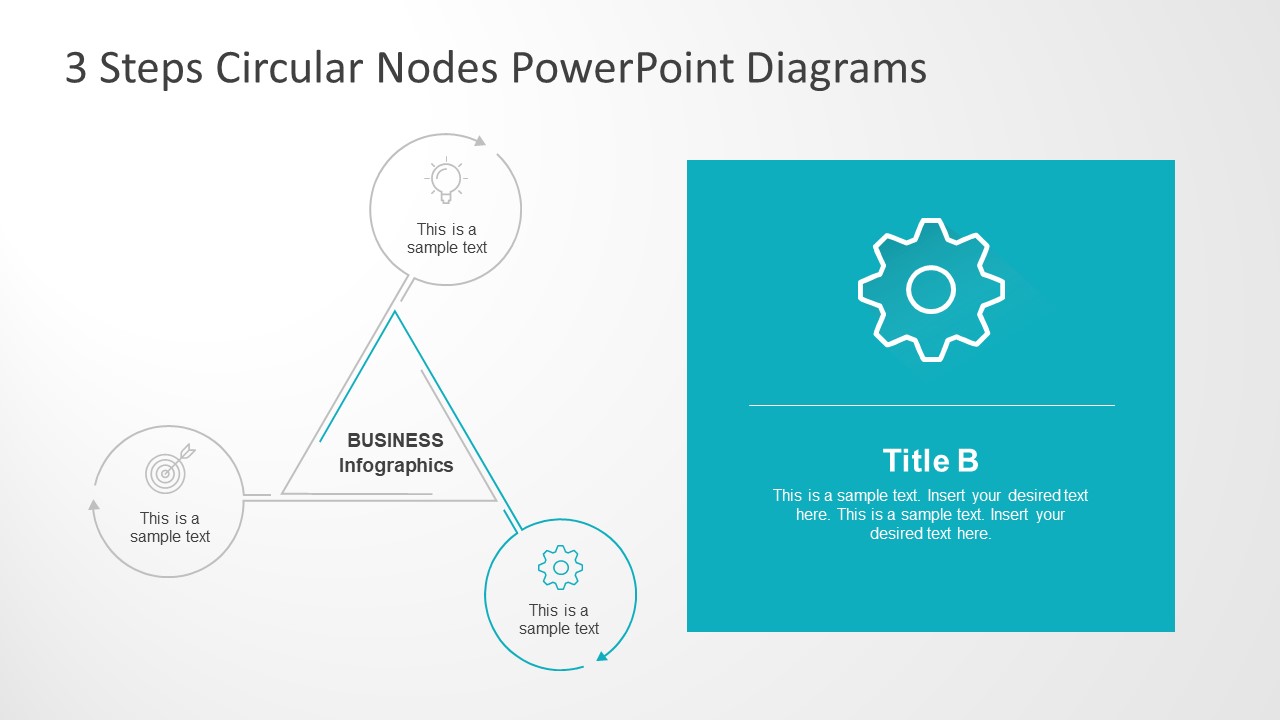 3 Steps Circular Nodes PowerPoint Diagrams

This is a sample text

BUSINESS Infographics

This is a sample text

This is a sample text

Title B

This is a sample text. Insert your desired text here. This is a sample text. Insert your desired text here.